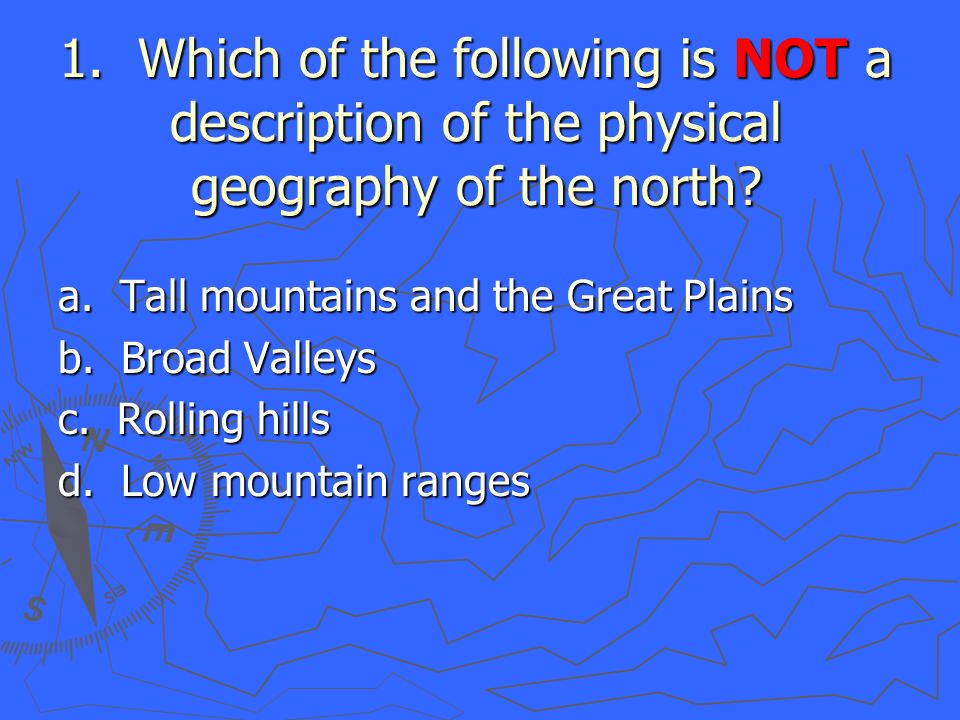 1. Which of the following is NOT a description of the physical geography of the north?

a. Tall mountains and the Great Plains
b. Broad Valleys
c. Rolling hills
d. Low mountain ranges